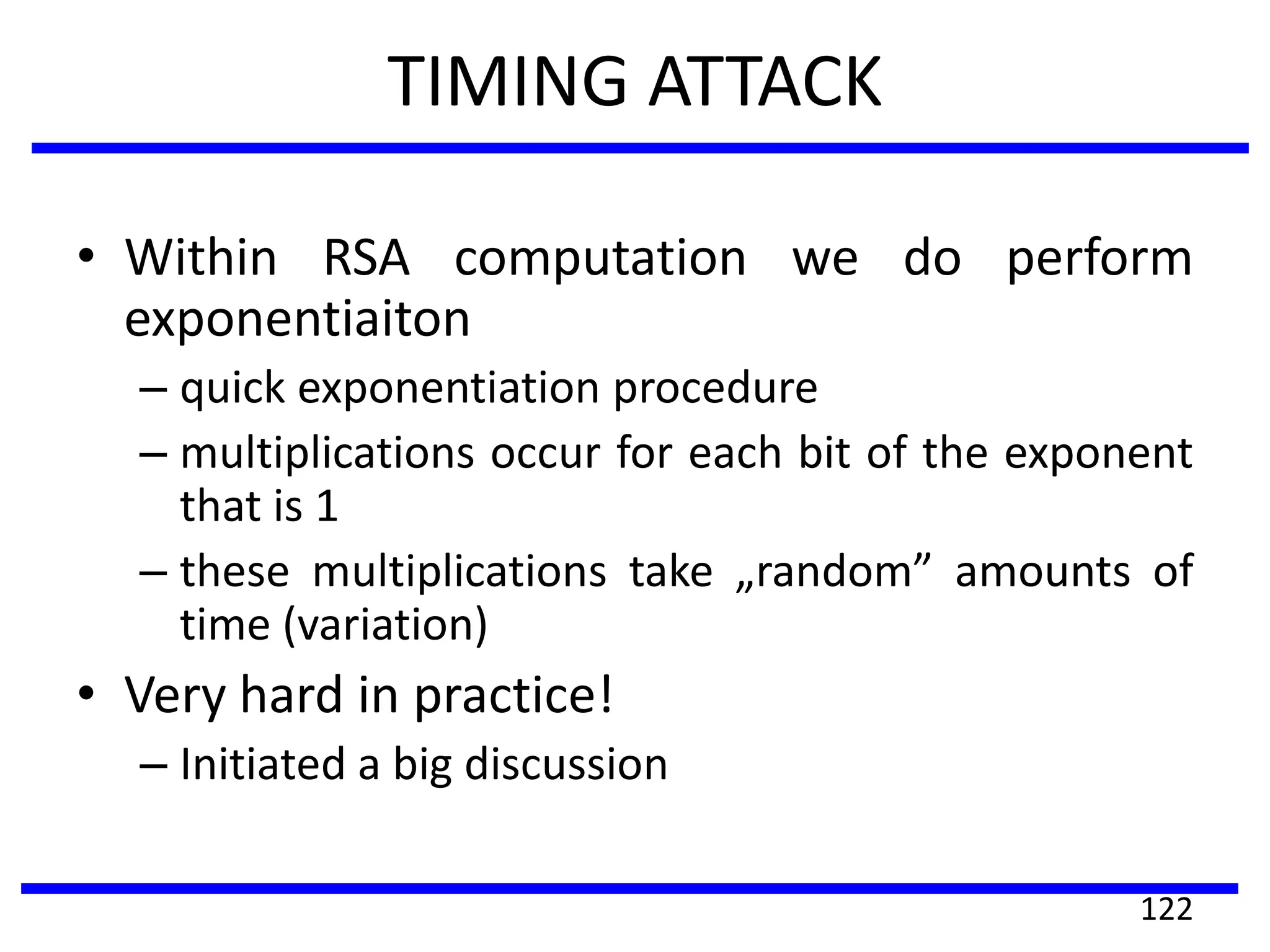 TIMING ATTACK

• Within RSA computation we do perform exponentiaiton
– quick exponentiation procedure
– multiplications occur for each bit of the exponent that is 1
– these multiplications take „random” amounts of time (variation)

• Very hard in practice!
– Initiated a big discussion

122